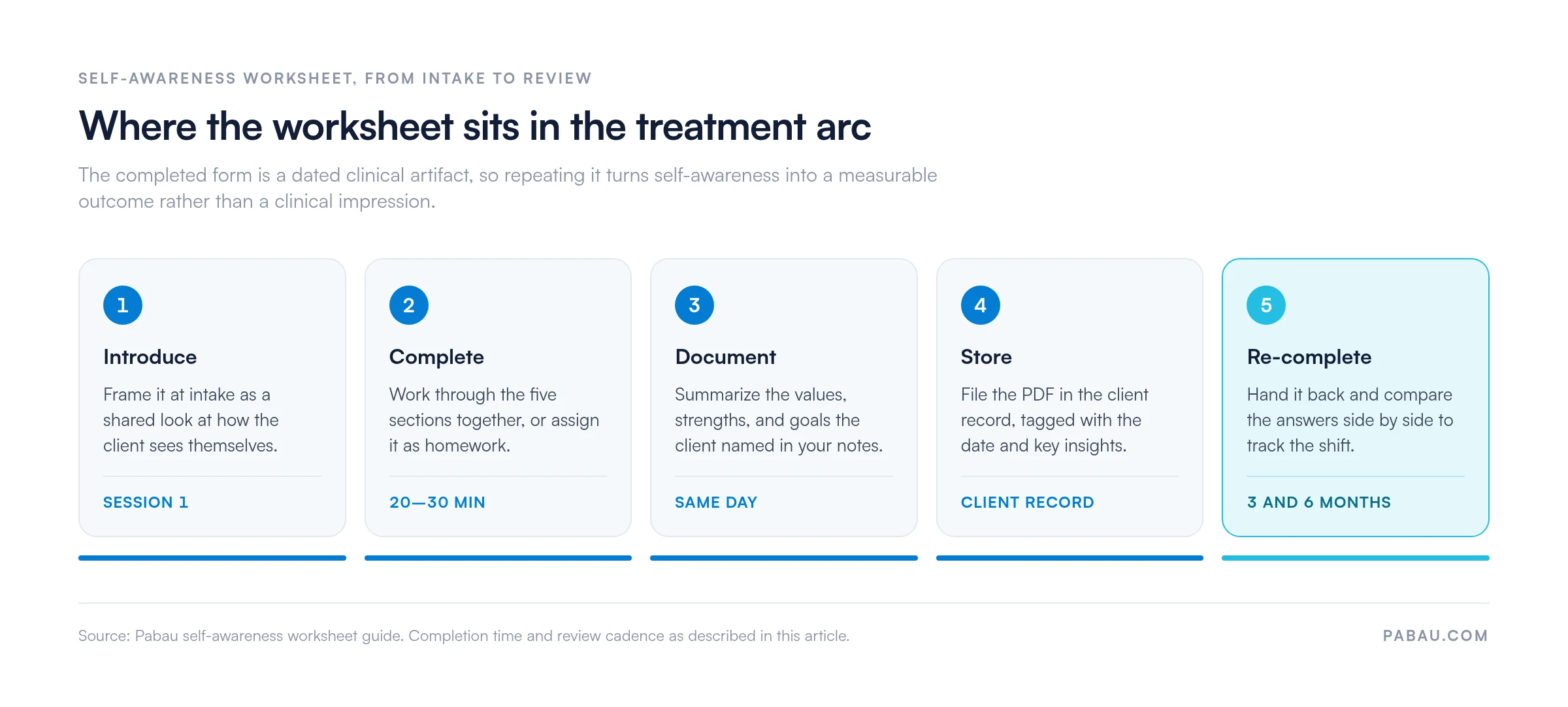 SELF-AWARENESS WORKSHEET, FROM INTAKE TO REVIEW

Where the worksheet sits in the treatment arc

The completed form is a dated clinical artifact, so repeating it turns self-awareness into a measurable outcome rather than a clinical impression.

1

Introduce

Frame it at intake as a shared look at how the client sees themselves.

SESSION 1

2

Complete

Work through the five sections together, or assign it as homework.

20—30 MIN

3

Document

Summarize the values, strengths, and goals the client named in your notes.

SAME DAY

4

Store

File the PDF in the client record, tagged with the date and key insights.

CLIENT RECORD

5

Re-complete

Hand it back and compare the answers side by side to track the shift.

3 AND 6 MONTHS

Source: Pabau self-awareness worksheet guide. Completion time and review cadence as described in this article.

PABAU.COM